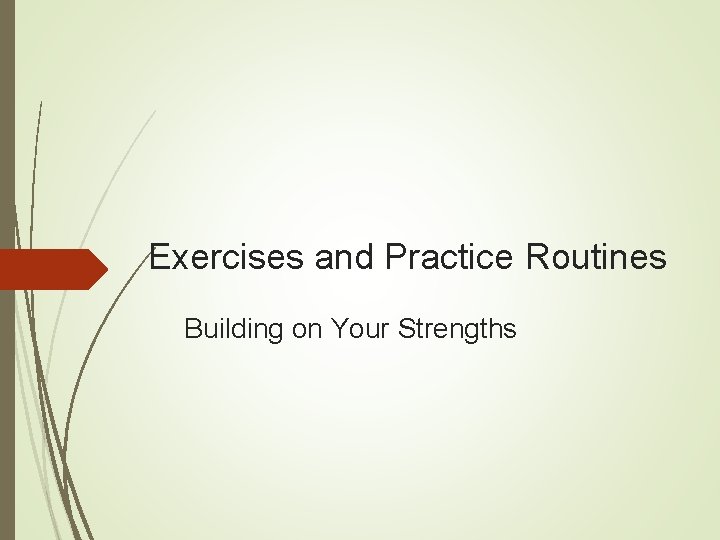 Exercises and Practice Routines

Building on Your Strengths